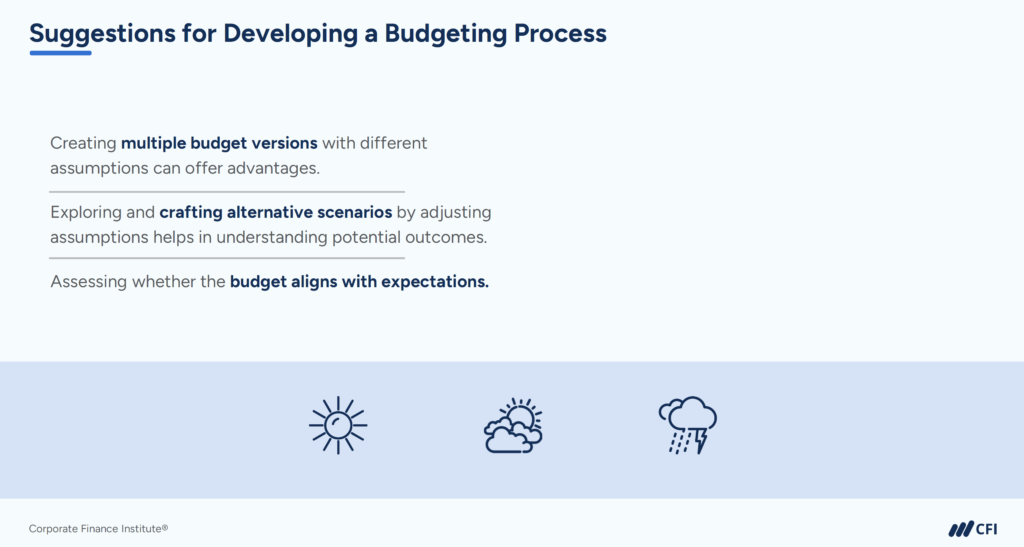 Suggestions for Developing a Budgeting Process

Creating multiple budget versions with different assumptions can offer advantages.

Exploring and crafting alternative scenarios by adjusting assumptions helps in understanding potential outcomes.

Assessing whether the budget aligns with expectations.

Corporate Finance Institute®

CFI